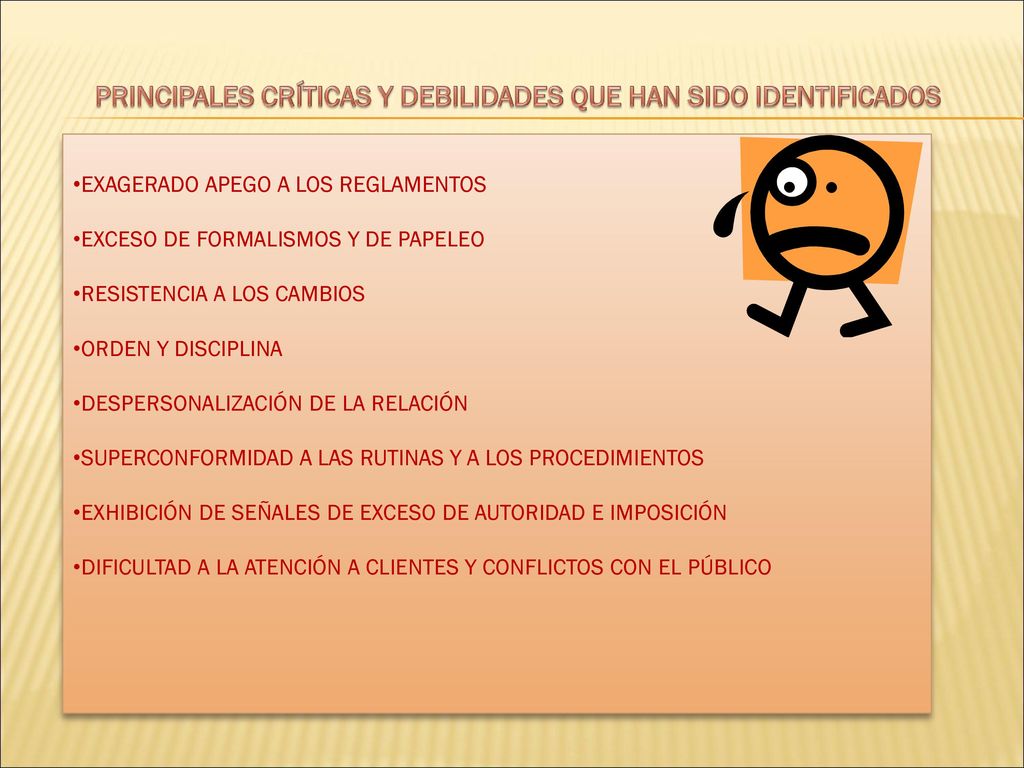 PRINCIPALES CRÍTICAS Y DEBILIDADES QUE HAN SIDO IDENTIFICADOS

•EXAGERADO APEGO A LOS REGLAMENTOS

•EXCESO DE FORMALISMOS Y DE PAPELEO

•RESISTENCIA A LOS CAMBIOS

•ORDEN Y DISCIPLINA

•DESPERSONALIZACIÓN DE LA RELACIÓN

•SUPERCONFORMIDAD A LAS RUTINAS Y A LOS PROCEDIMIENTOS

•EXHIBICIÓN DE SEÑALES DE EXCESO DE AUTORIDAD E IMPOSICIÓN

•DIFICULTAD A LA ATENCIÓN A CLIENTES Y CONFLICTOS CON EL PÚBLICO